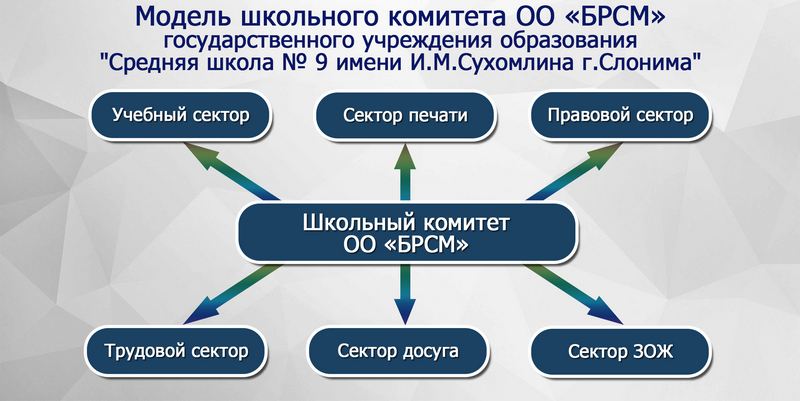 Модель школьного комитета ОО «БРСМ»
государственного учреждения образования
"Средняя школа № 9 имени И.М.Сухомлина г.Слонима"

Учебный сектор

Сектор печати

Правовой сектор

Школьный комитет
ОО «БРСМ»

Трудовой сектор

Сектор досуга

Сектор ЗОЖ